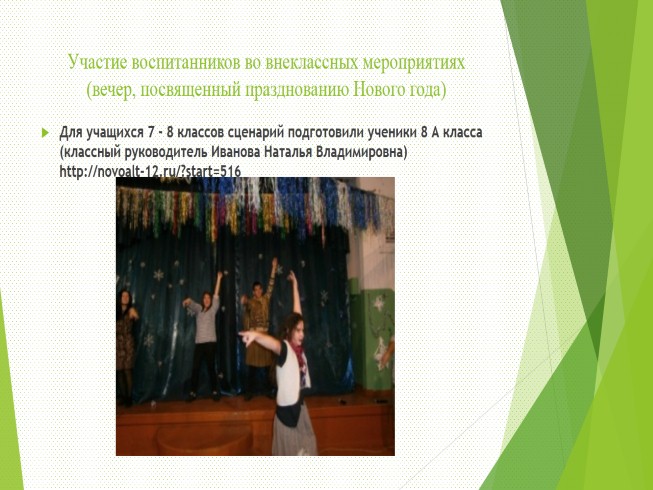 Участие воспитанников во внеклассных мероприятиях (вечер, посвященный празднованию Нового года)

Для учащихся 7 - 8 классов сценарий подготовили ученики 8 А класса (классный руководитель Иванова Наталья Владимировна) http://novoalt-12.ru/?start=516